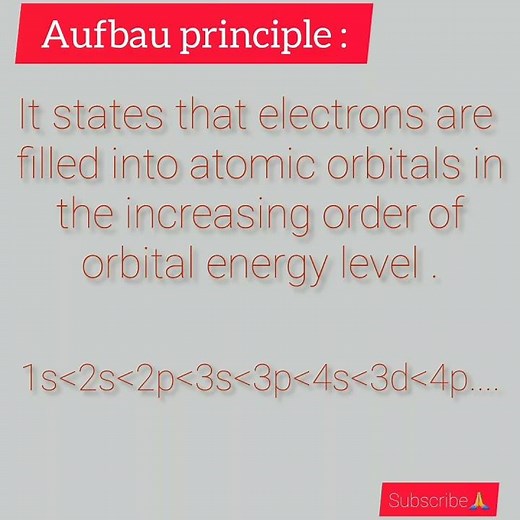 Aufbau principle :

It states that electrons are filled into atomic orbitals in the increasing order of orbital energy level .

1s<2s<2p<3s<3p<4s<3d<4p....

Subscribe🙏